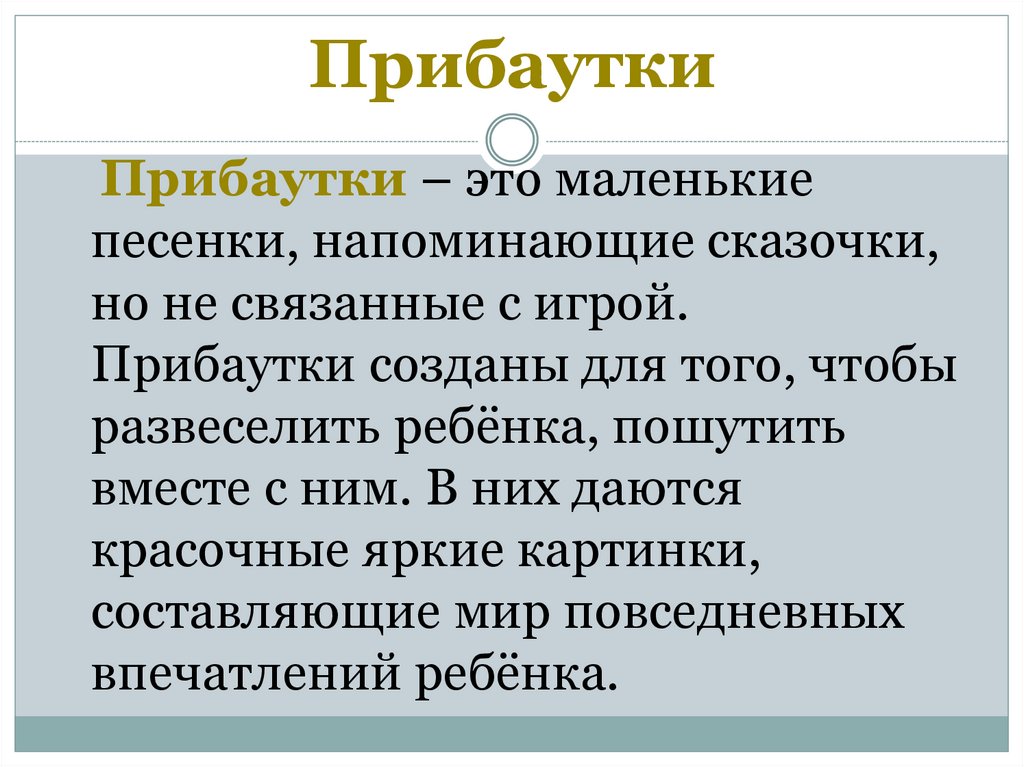 Прибаутки

Прибаутки – это маленькие песенки, напоминающие сказочки, но не связанные с игрой. Прибаутки созданы для того, чтобы развеселить ребёнка, пошутить вместе с ним. В них даются красочные яркие картинки, составляющие мир повседневных впечатлений ребёнка.